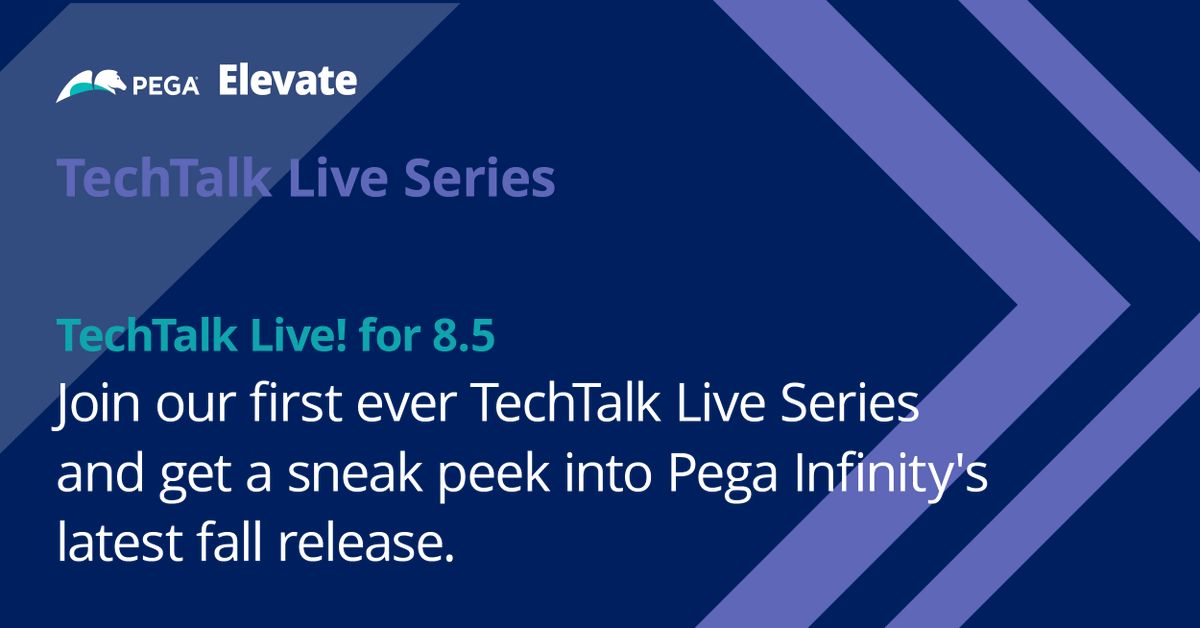 PEGA Elevate

TechTalk Live Series

TechTalk Live! for 8.5

Join our first ever TechTalk Live Series and get a sneak peek into Pega Infinity's latest fall release.